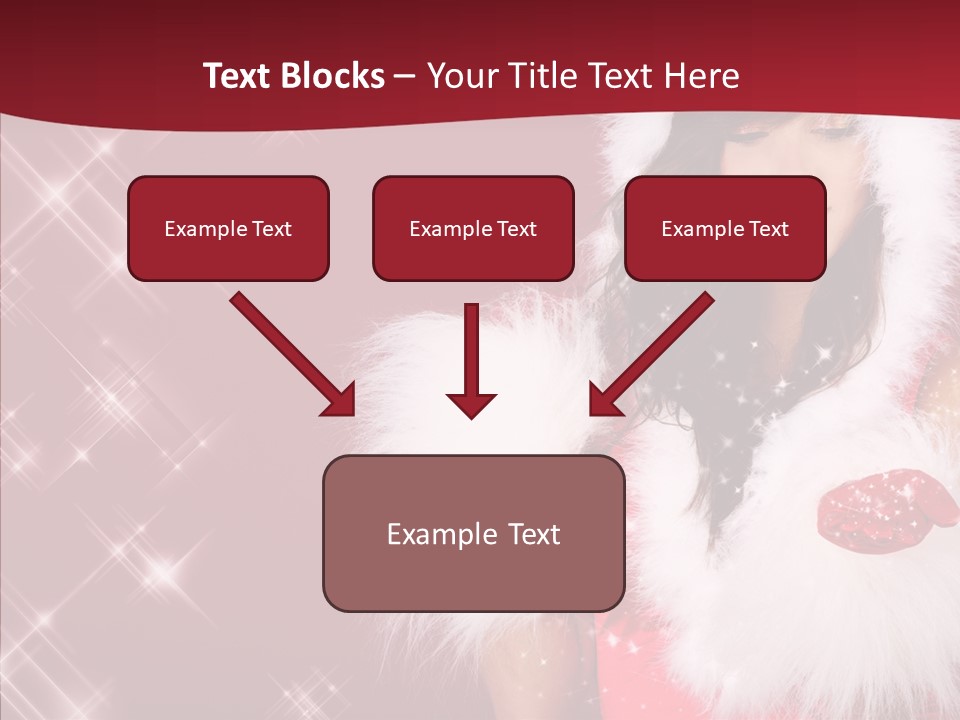 Text Blocks – Your Title Text Here

Example Text

Example Text

Example Text

Example Text